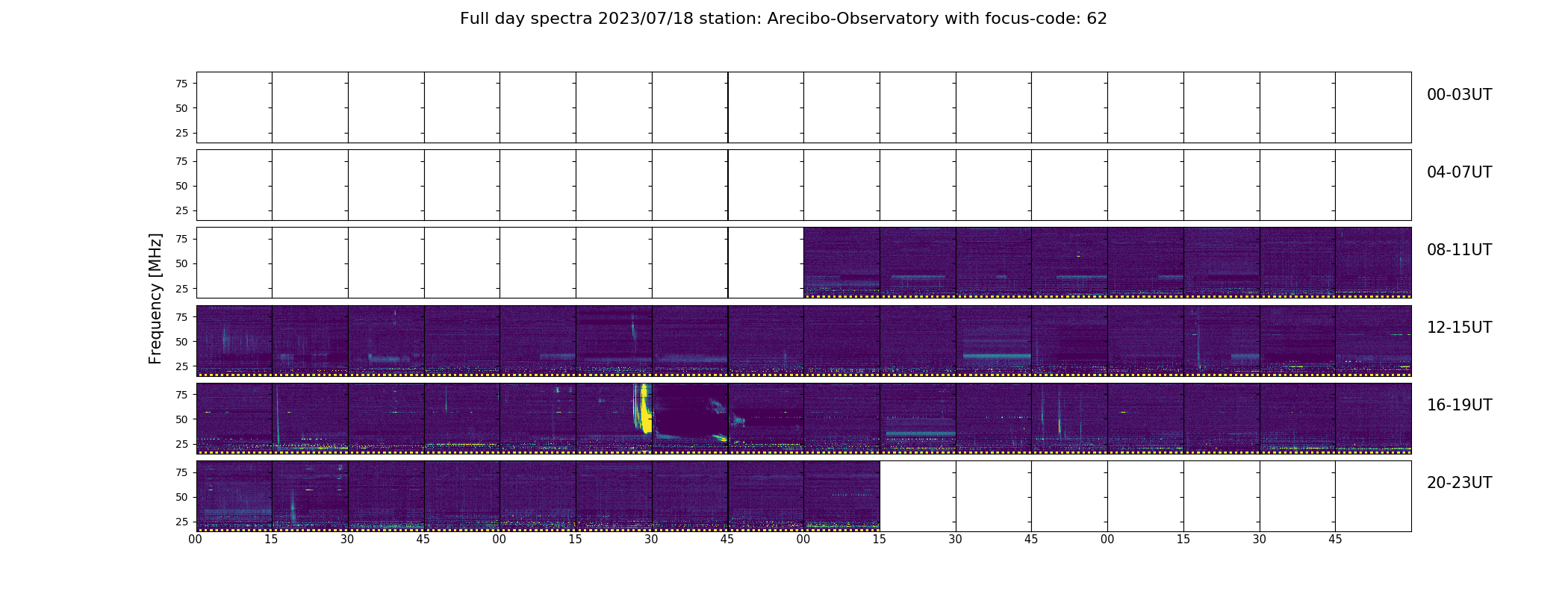 Full day spectra 2023/07/18 station: Arecibo-Observatory with focus-code: 62

Frequency [MHz]

75
50
25

00-03UT

75
50
25

04-07UT

75
50
25

08-11UT

75
50
25

12-15UT

75
50
25

16-19UT

75
50
25

20-23UT

00 15 30 45 00 15 30 45 00 15 30 45 00 15 30 45